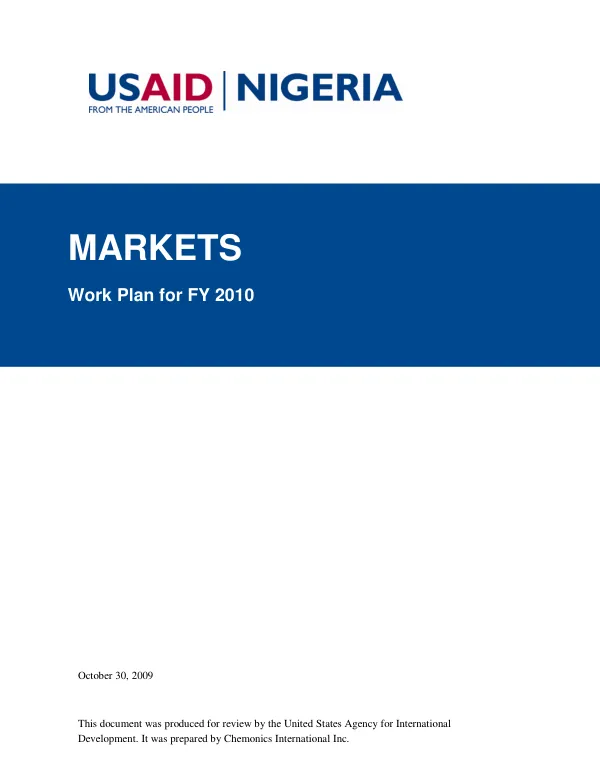 USAID | NIGERIA
FROM THE AMERICAN PEOPLE

MARKETS

Work Plan for FY 2010

October 30, 2009

This document was produced for review by the United States Agency for International Development. It was prepared by Chemonics International Inc.